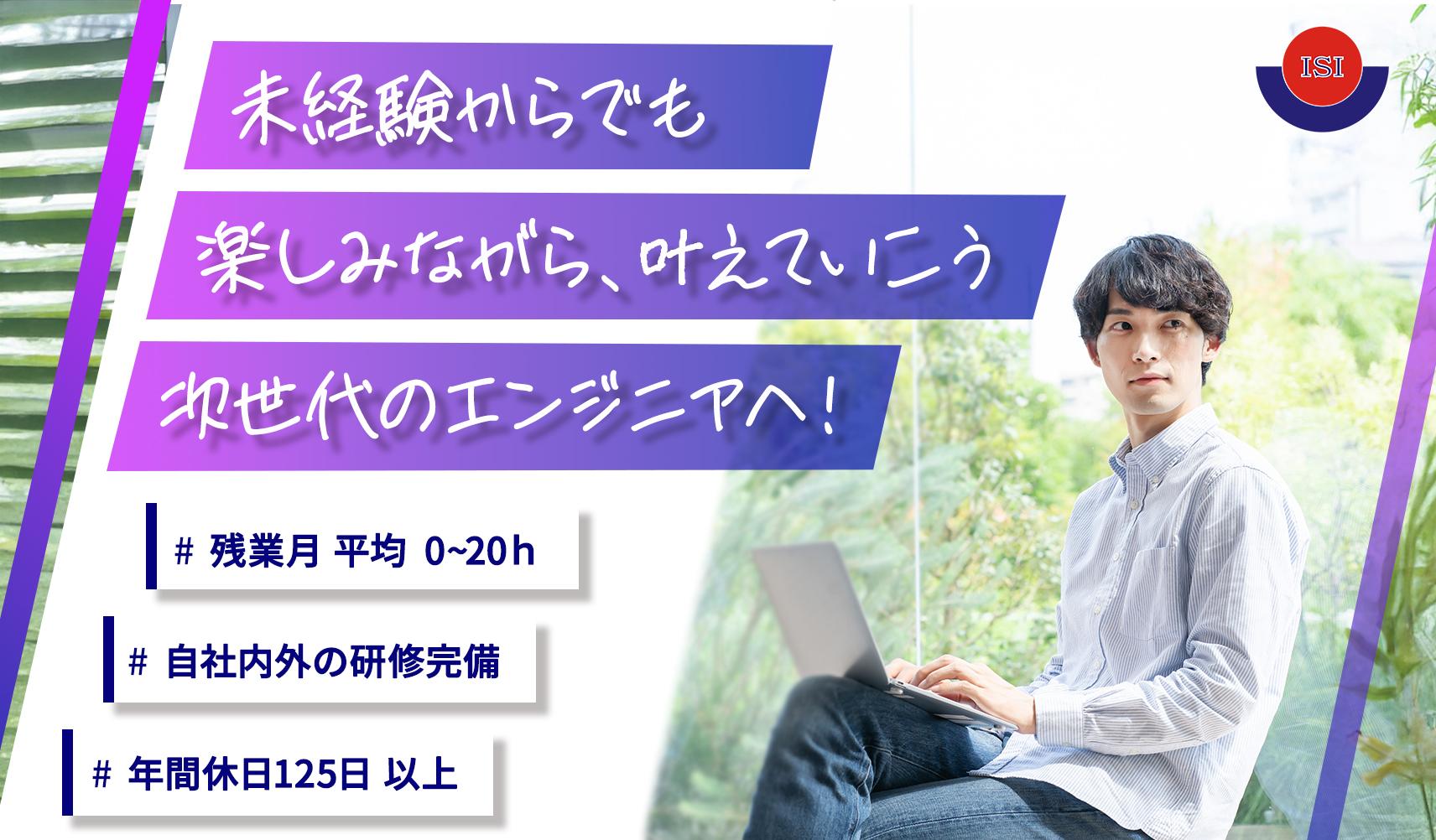 ISI

未経験からでも

楽しみながら、叶えていこう

次世代のエンジニアへ！

# 残業月 平均 0~20h

# 自社内外の研修完備

# 年間休日125日 以上